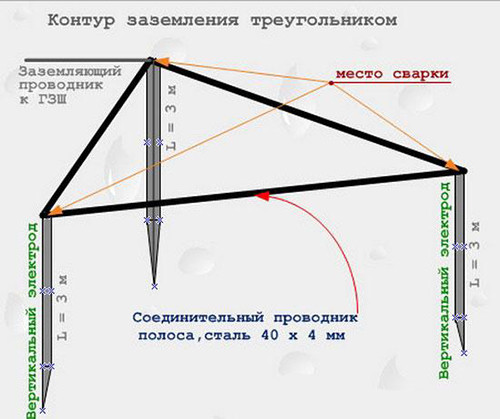 Контур заземления треугольником

Заземляющий проводник к ГЗШ

место сварки

L = 3 м

Вертикальный электрод

L = 3 м

Вертикальный электрод

L = 3 м

Соединительный проводник полоса,сталь 40 х 4 мм